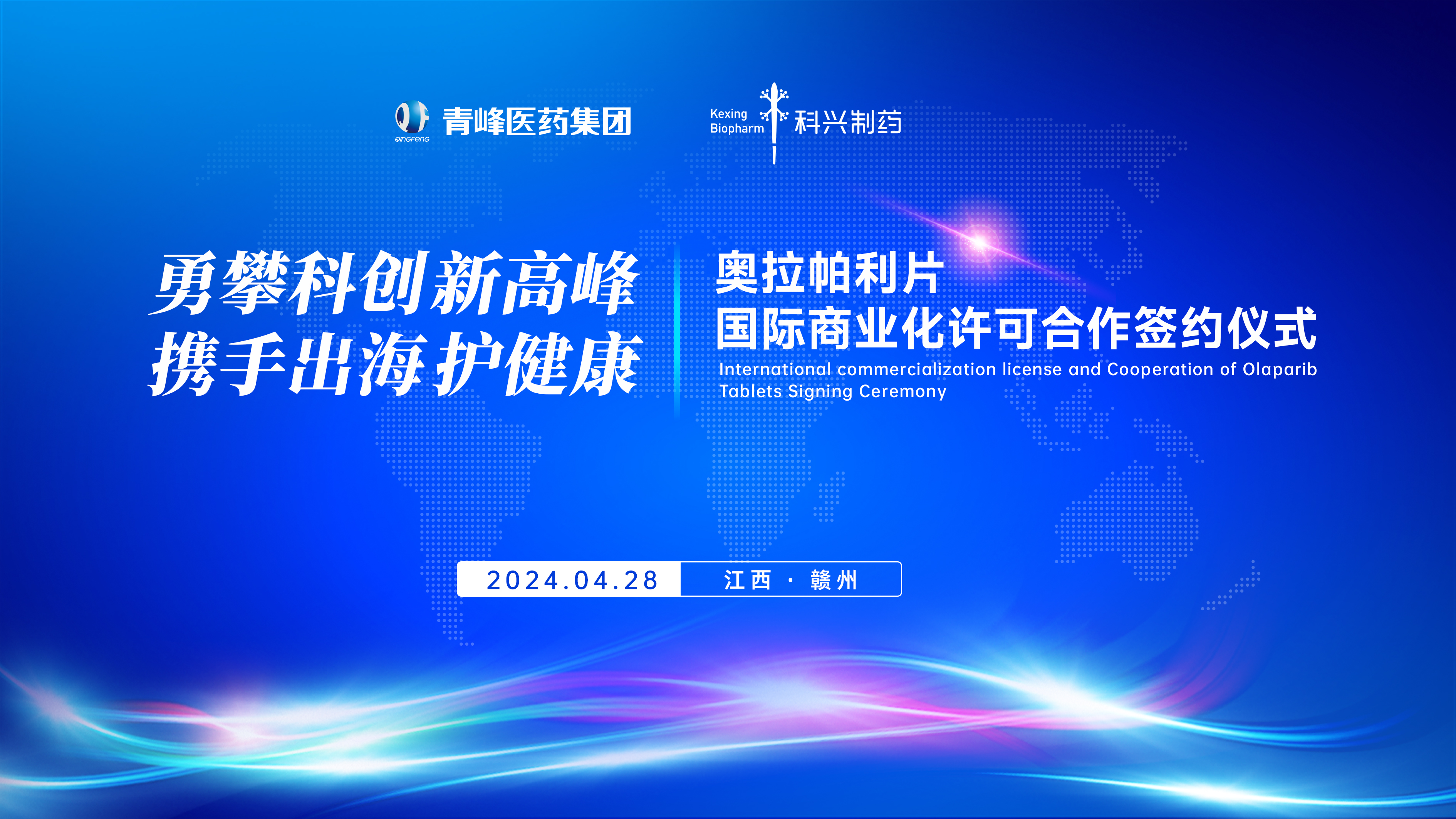 QINGFENG 青峰医药集团

Kexing Biopharm 科兴制药

勇攀科创新高峰
携手出海护健康

奥拉帕利片
国际商业化许可合作签约仪式
International commercialization license and Cooperation of Olaparib Tablets Signing Ceremony

2024.04.28 江西 · 赣州